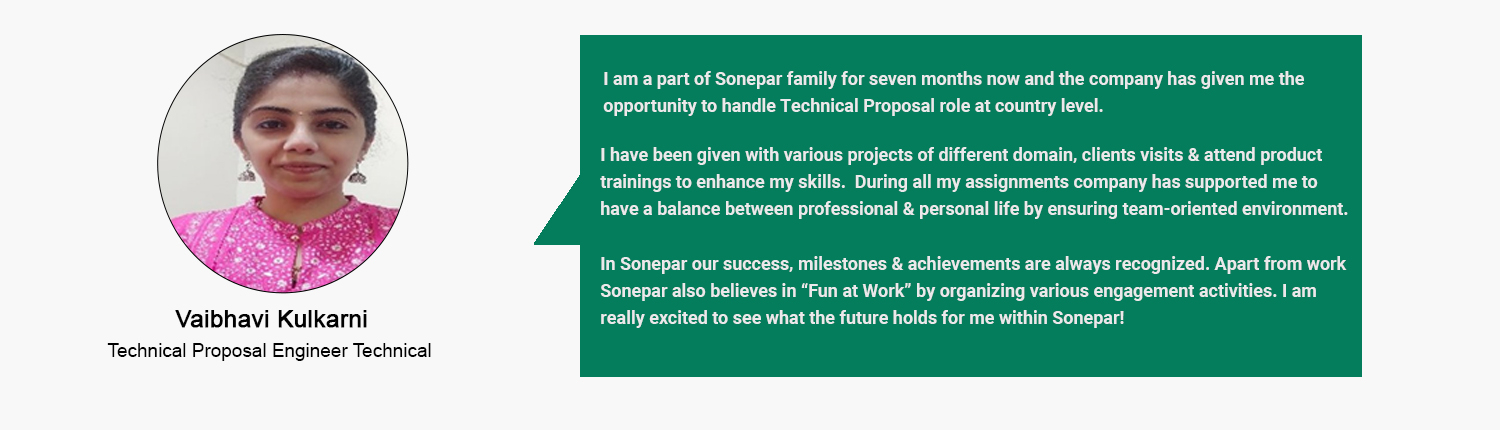 Vaibhavi Kulkarni

Technical Proposal Engineer Technical

I am a part of Sonepar family for seven months now and the company has given me the opportunity to handle Technical Proposal role at country level.

I have been given with various projects of different domain, clients visits & attend product trainings to enhance my skills. During all my assignments company has supported me to have a balance between professional & personal life by ensuring team-oriented environment.

In Sonepar our success, milestones & achievements are always recognized. Apart from work Sonepar also believes in “Fun at Work” by organizing various engagement activities. I am really excited to see what the future holds for me within Sonepar!